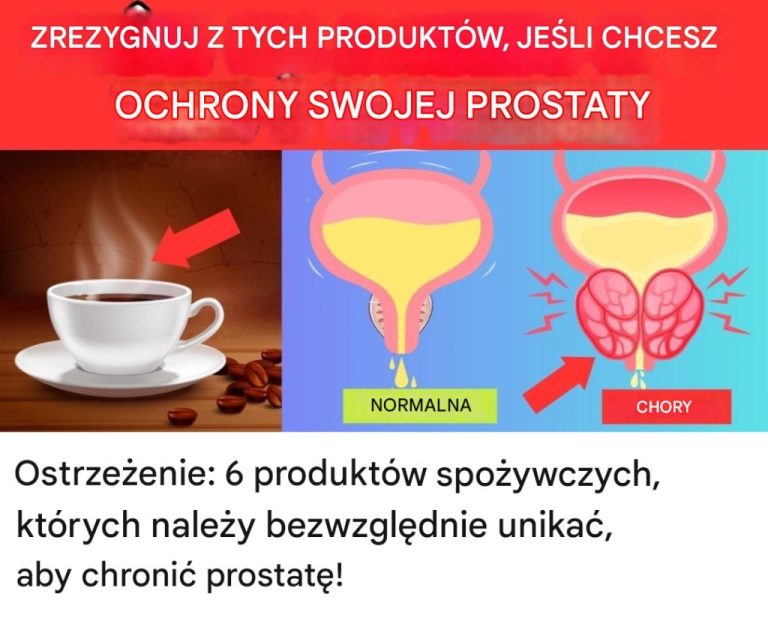 ZREZYGNUJ Z TYCH PRODUKTÓW, JEŚLI CHCESZ

OCHRONY SWOJEJ PROSTATY

NORMALNA

CHORY

Ostrzeżenie: 6 produktów spożywczych, których należy bezwzględnie unikać, aby chronić prostatę!